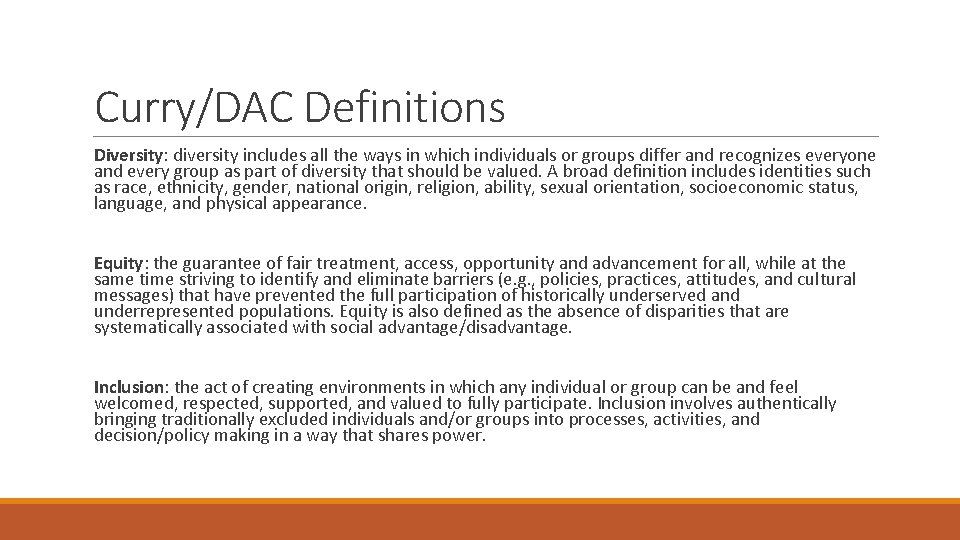 Curry/DAC Definitions

Diversity: diversity includes all the ways in which individuals or groups differ and recognizes everyone and every group as part of diversity that should be valued. A broad definition includes identities such as race, ethnicity, gender, national origin, religion, ability, sexual orientation, socioeconomic status, language, and physical appearance.

Equity: the guarantee of fair treatment, access, opportunity and advancement for all, while at the same time striving to identify and eliminate barriers (e.g., policies, practices, attitudes, and cultural messages) that have prevented the full participation of historically underserved and underrepresented populations. Equity is also defined as the absence of disparities that are systematically associated with social advantage/disadvantage.

Inclusion: the act of creating environments in which any individual or group can be and feel welcomed, respected, supported, and valued to fully participate. Inclusion involves authentically bringing traditionally excluded individuals and/or groups into processes, activities, and decision/policy making in a way that shares power.